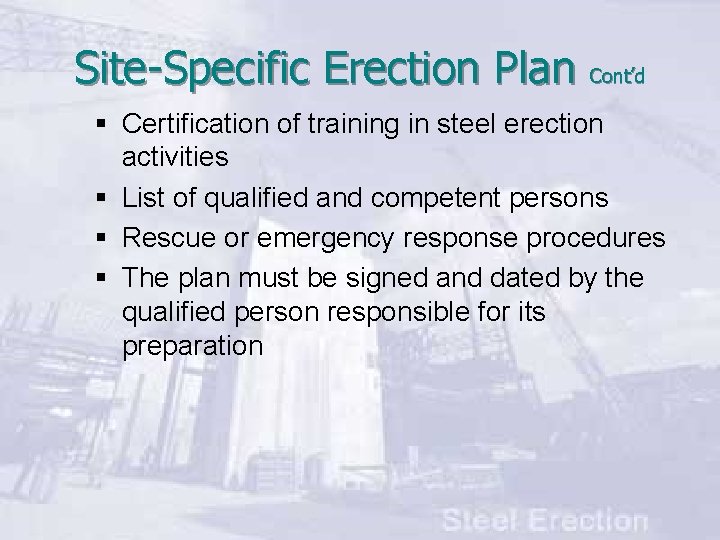 Site-Specific Erection Plan Cont'd

▪ Certification of training in steel erection activities
▪ List of qualified and competent persons
▪ Rescue or emergency response procedures
▪ The plan must be signed and dated by the qualified person responsible for its preparation

Steel Erection